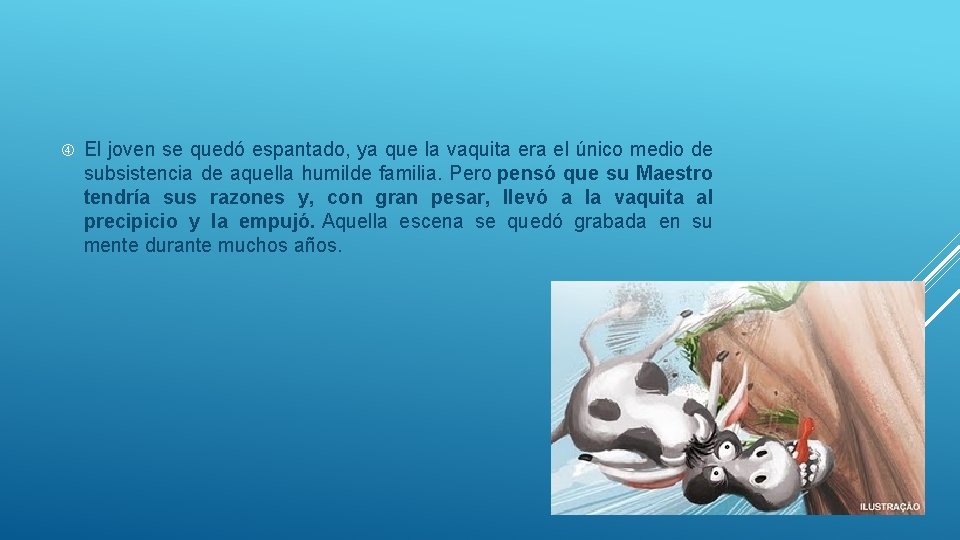 ④ El joven se quedó espantado, ya que la vaquita era el único medio de subsistencia de aquella humilde familia. Pero pensó que su Maestro tendría sus razones y, con gran pesar, llevó a la vaquita al precipicio y la empujó. Aquella escena se quedó grabada en su mente durante muchos años.

ILUSTRAÇÃO